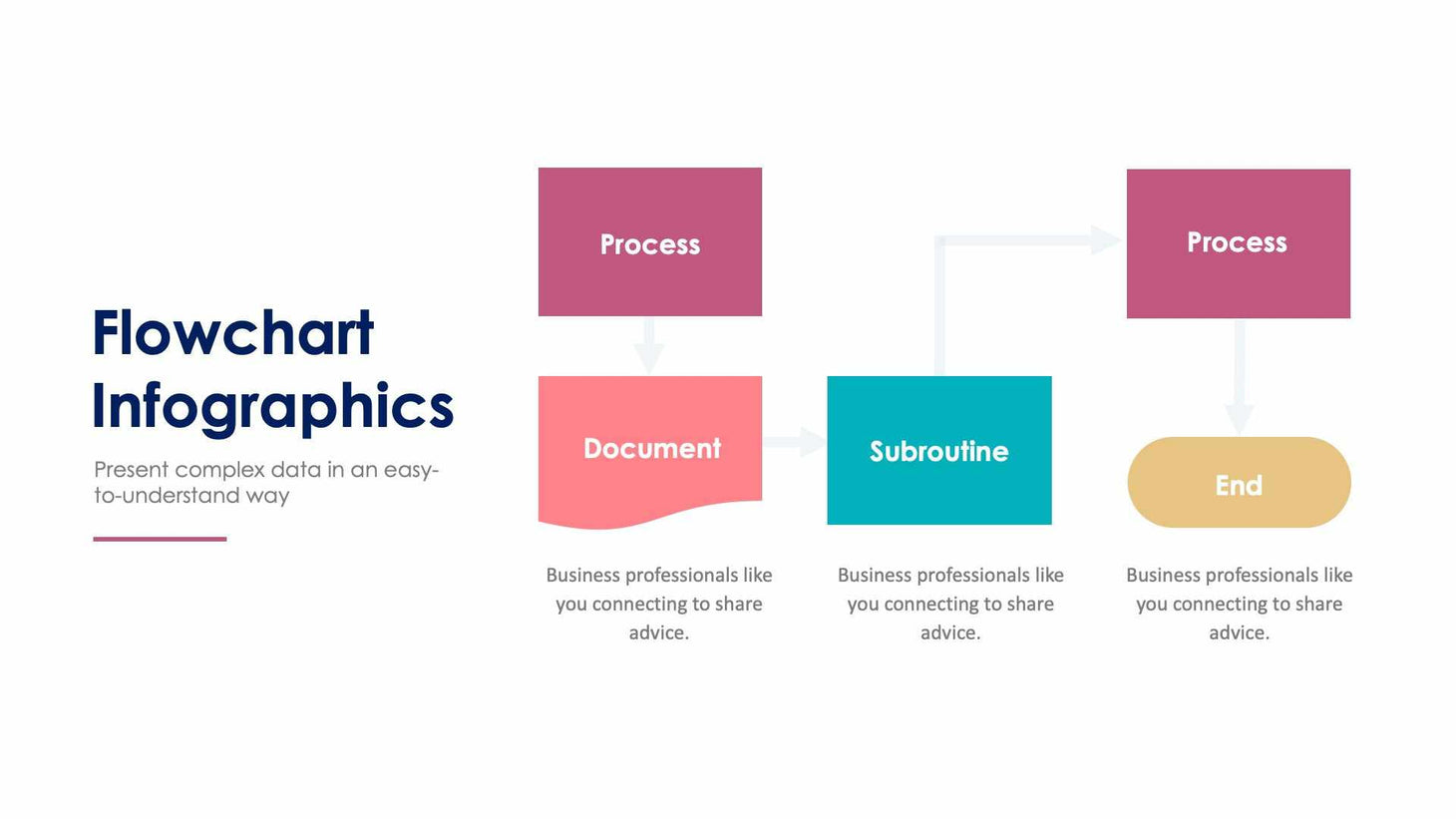 Flowchart Infographics

Present complex data in an easy-to-understand way

Process

Document

Subroutine

Process

End

Business professionals like you connecting to share advice.

Business professionals like you connecting to share advice.

Business professionals like you connecting to share advice.